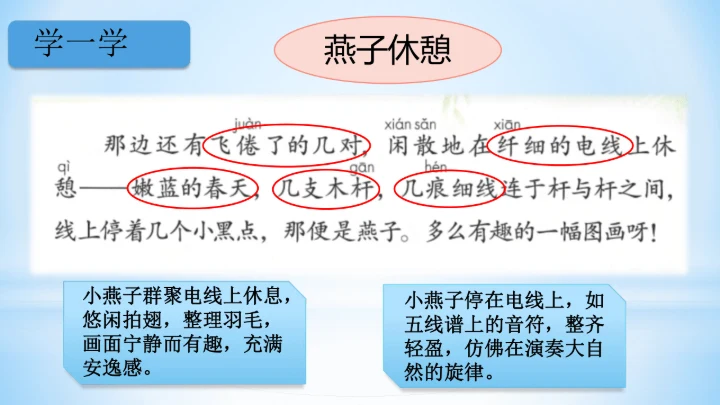 学一学

燕子休憩

那边还有飞倦(juàn)了的几对，闲散(xián sǎn)地在纤(xiān)细的电线上休憩(qì)——嫩蓝的春天，几支木杆(gān)，几痕(hén)细线连于杆与杆之间，线上停着几个小黑点，那便是燕子。多么有趣的一幅图画呀！

小燕子群聚电线上休息，悠闲拍翅，整理羽毛，画面宁静而有趣，充满安逸感。

小燕子停在电线上，如五线谱上的音符，整齐轻盈，仿佛在演奏大自然的旋律。